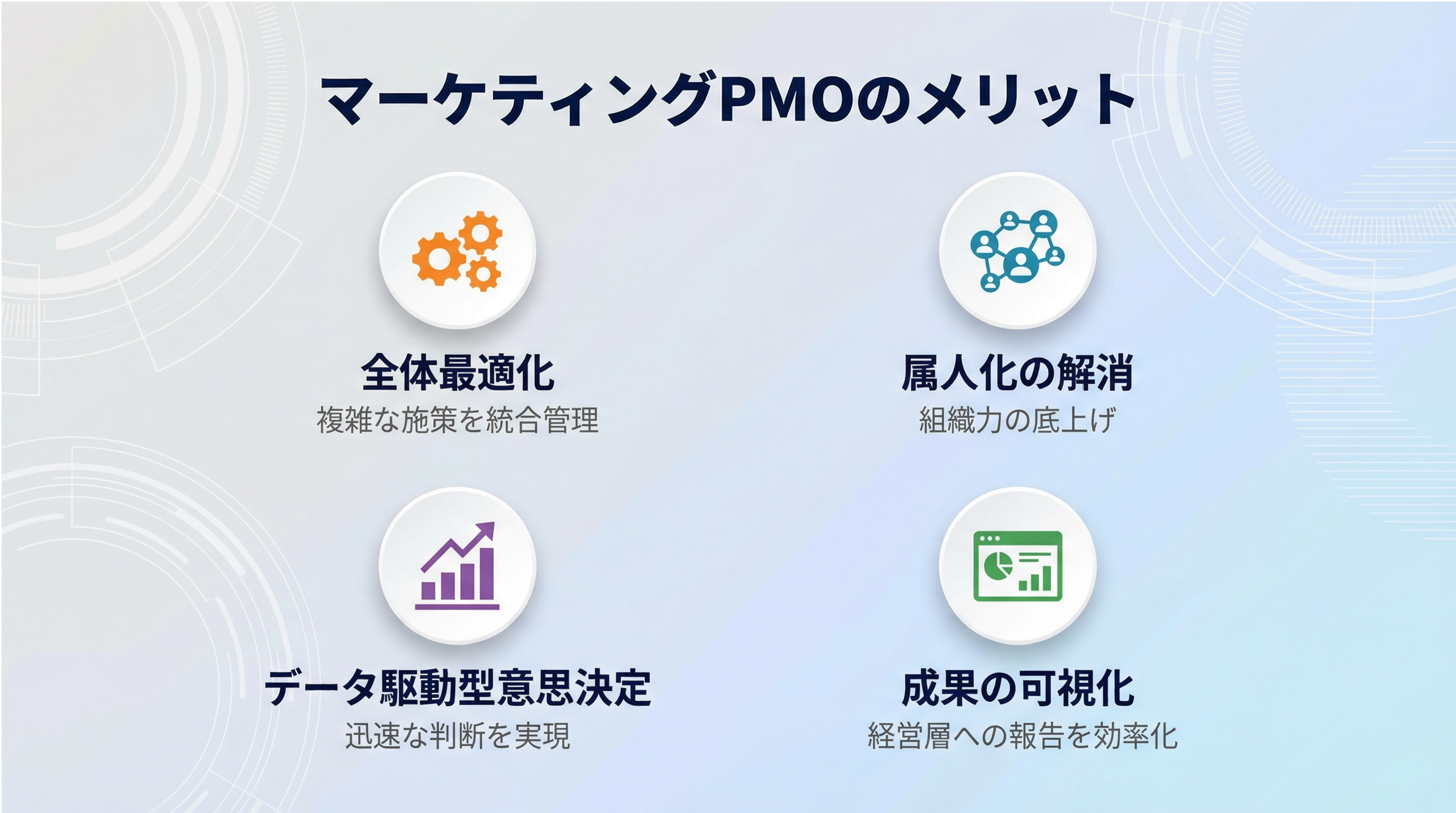 マーケティングPMOのメリット

全体最適化
複雑な施策を統合管理

属人化の解消
組織力の底上げ

データ駆動型意思決定
迅速な判断を実現

成果の可視化
経営層への報告を効率化